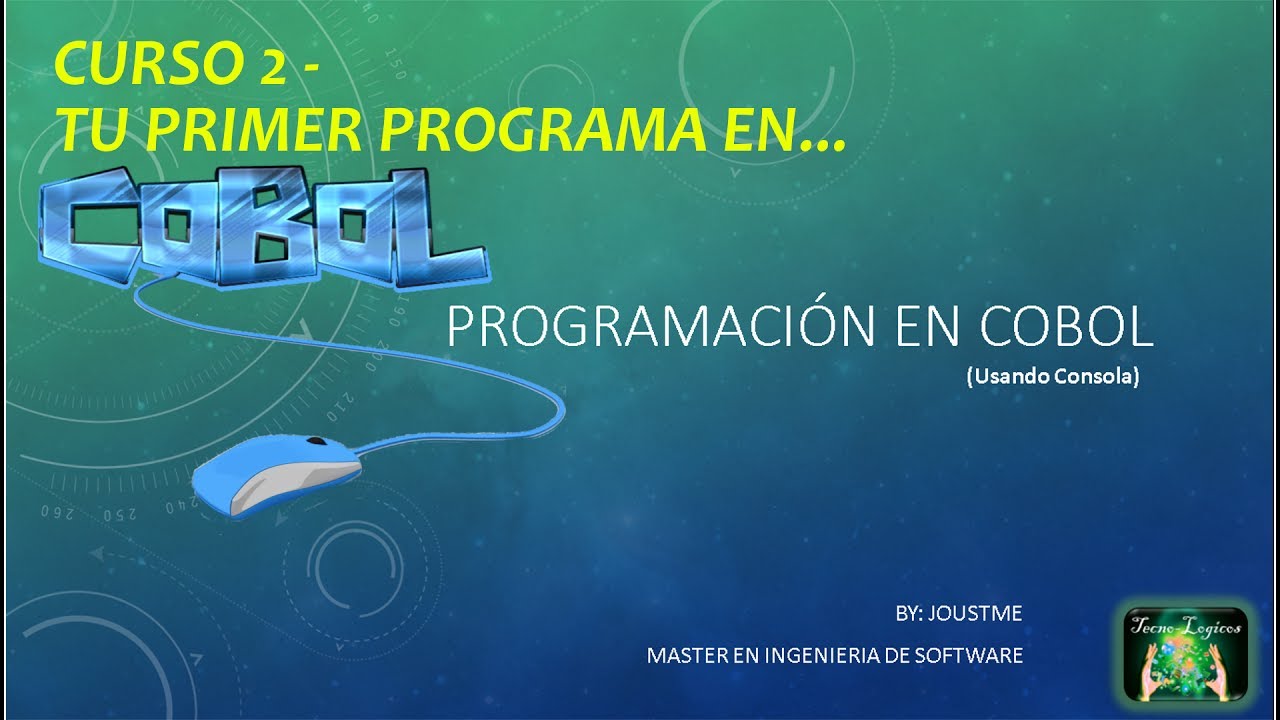 CURSO 2 -
TU PRIMER PROGRAMA EN...

COBOL

PROGRAMACIÓN EN COBOL
(Usando Consola)

BY: JOUSTME

MASTER EN INGENIERIA DE SOFTWARE

Tecno-Logicos